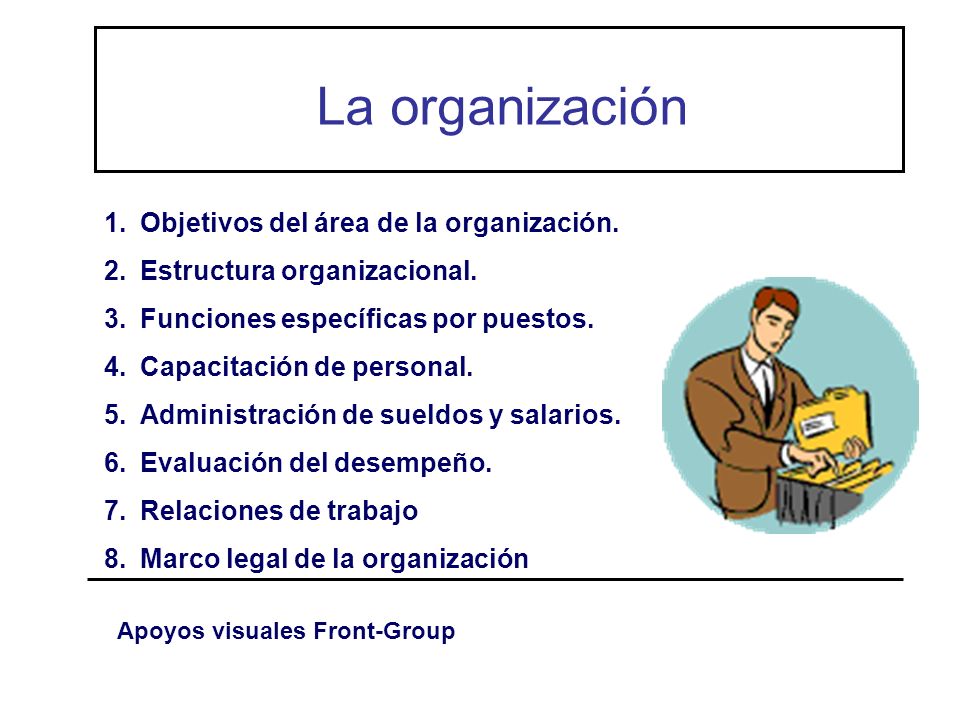 La organización

1. Objetivos del área de la organización.
2. Estructura organizacional.
3. Funciones específicas por puestos.
4. Capacitación de personal.
5. Administración de sueldos y salarios.
6. Evaluación del desempeño.
7. Relaciones de trabajo
8. Marco legal de la organización

Apoyos visuales Front-Group